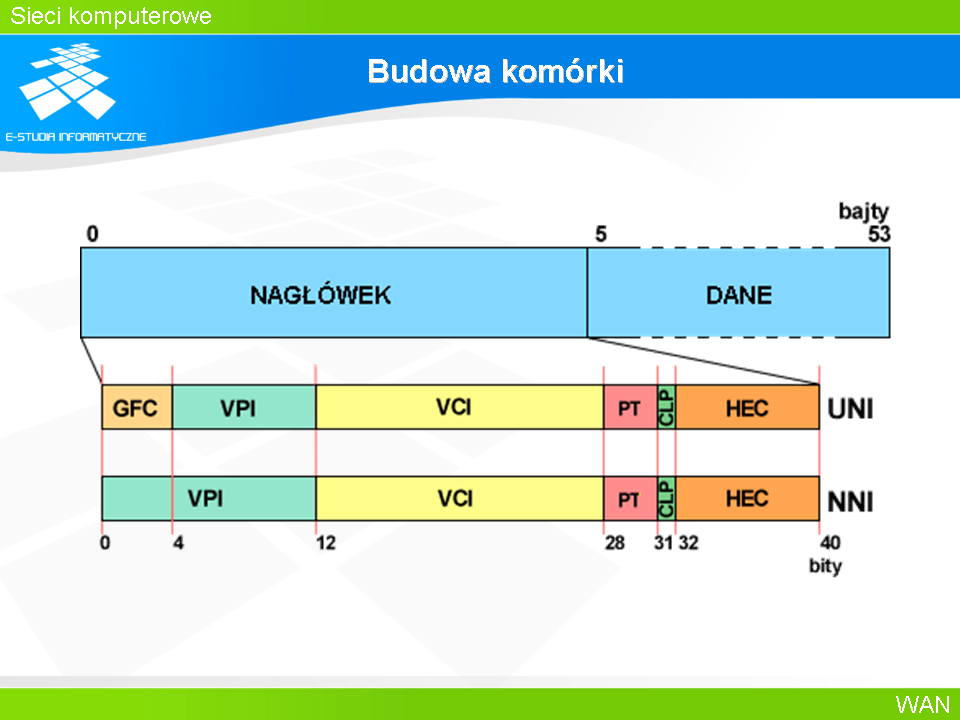 Sieci komputerowe

E-STUDIA INFORMATYCZNE

Budowa komórki

bajty

0

5

53

NAGŁÓWEK

DANE

GFC

VPI

VCI

PT

CLP

HEC

UNI

VPI

VCI

PT

CLP

HEC

NNI

0

4

12

28

31

32

40

bity

WAN